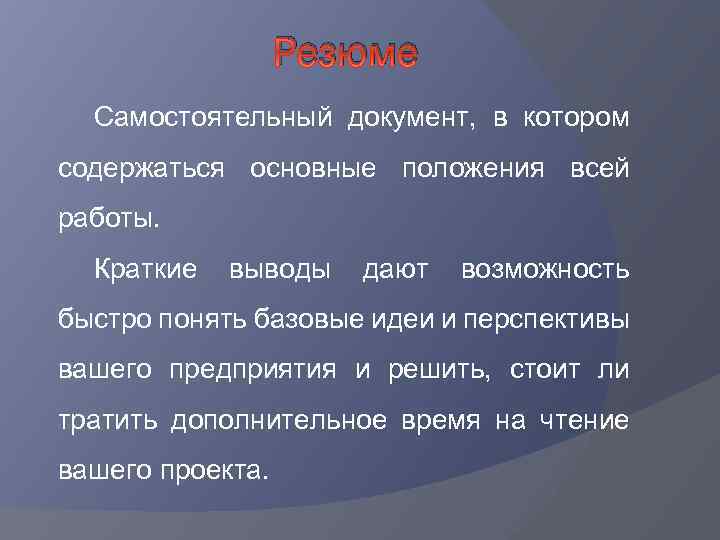 Резюме

Самостоятельный документ, в котором содержаться основные положения всей работы.

Краткие выводы дают возможность быстро понять базовые идеи и перспективы вашего предприятия и решить, стоит ли тратить дополнительное время на чтение вашего проекта.